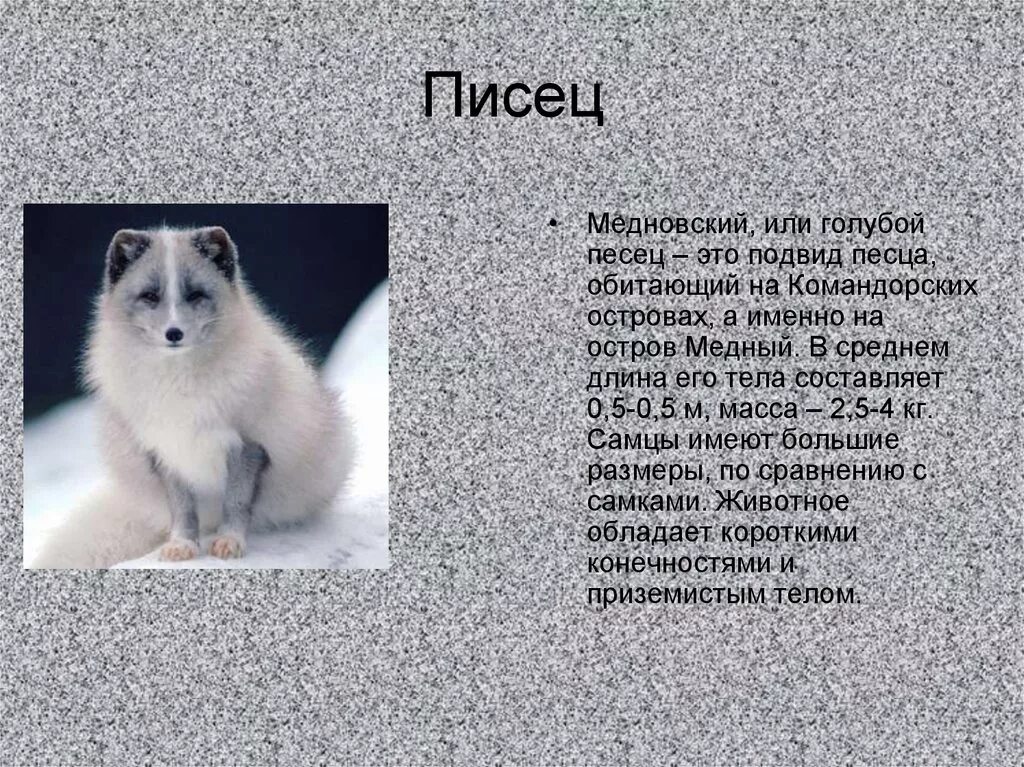 Писец

• Медновский, или голубой песец – это подвид песца, обитающий на Командорских островах, а именно на остров Медный. В среднем длина его тела составляет 0,5-0,5 м, масса – 2,5-4 кг. Самцы имеют большие размеры, по сравнению с самками. Животное обладает короткими конечностями и приземистым телом.